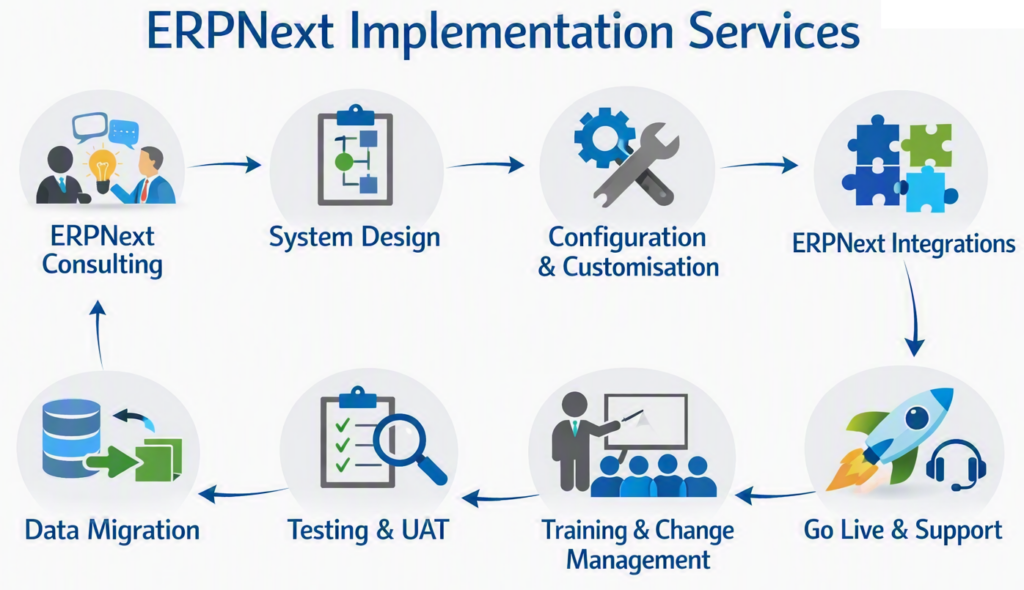 ERPNext Implementation Services

ERPNext Consulting

System Design

Configuration & Customisation

ERPNext Integrations

Go Live & Support

Training & Change Management

Testing & UAT

Data Migration